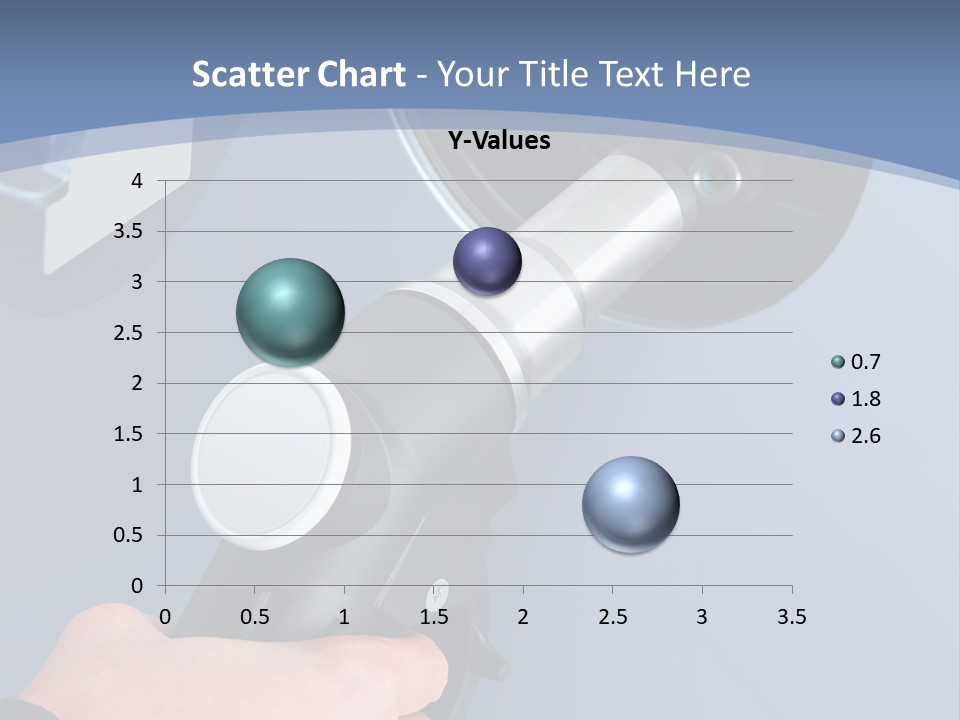 Scatter Chart - Your Title Text Here

Y-Values

4
3.5
3
2.5
2
1.5
1
0.5
0

0 0.5 1 1.5 2 2.5 3 3.5

0.7
1.8
2.6